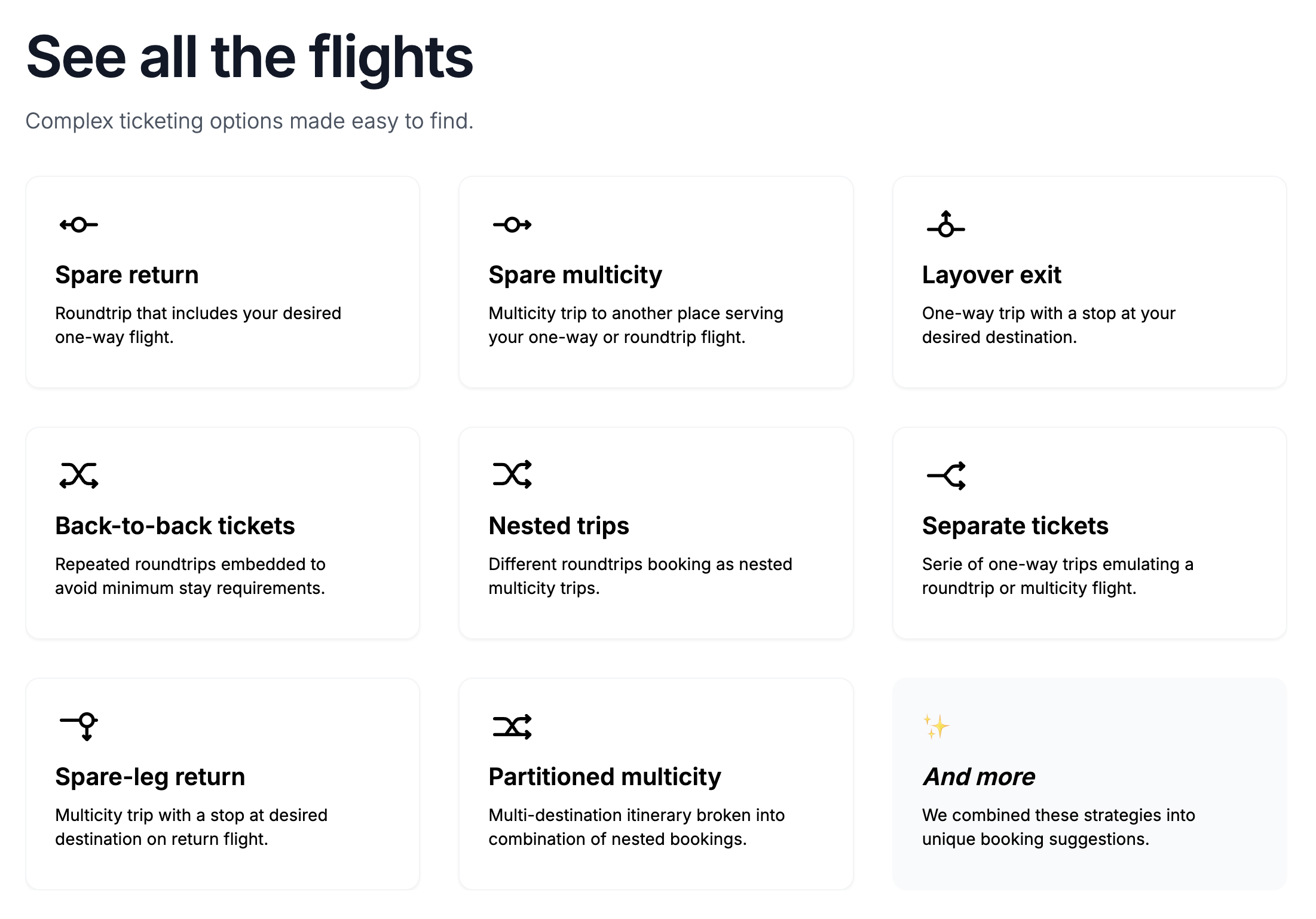 See all the flights

Complex ticketing options made easy to find.

Spare return

Roundtrip that includes your desired one-way flight.

Spare multicity

Multicity trip to another place serving your one-way or roundtrip flight.

Layover exit

One-way trip with a stop at your desired destination.

Back-to-back tickets

Repeated roundtrips embedded to avoid minimum stay requirements.

Nested trips

Different roundtrips booking as nested multicity trips.

Separate tickets

Serie of one-way trips emulating a roundtrip or multicity flight.

Spare-leg return

Multicity trip with a stop at desired destination on return flight.

Partitioned multicity

Multi-destination itinerary broken into combination of nested bookings.

And more

We combined these strategies into unique booking suggestions.